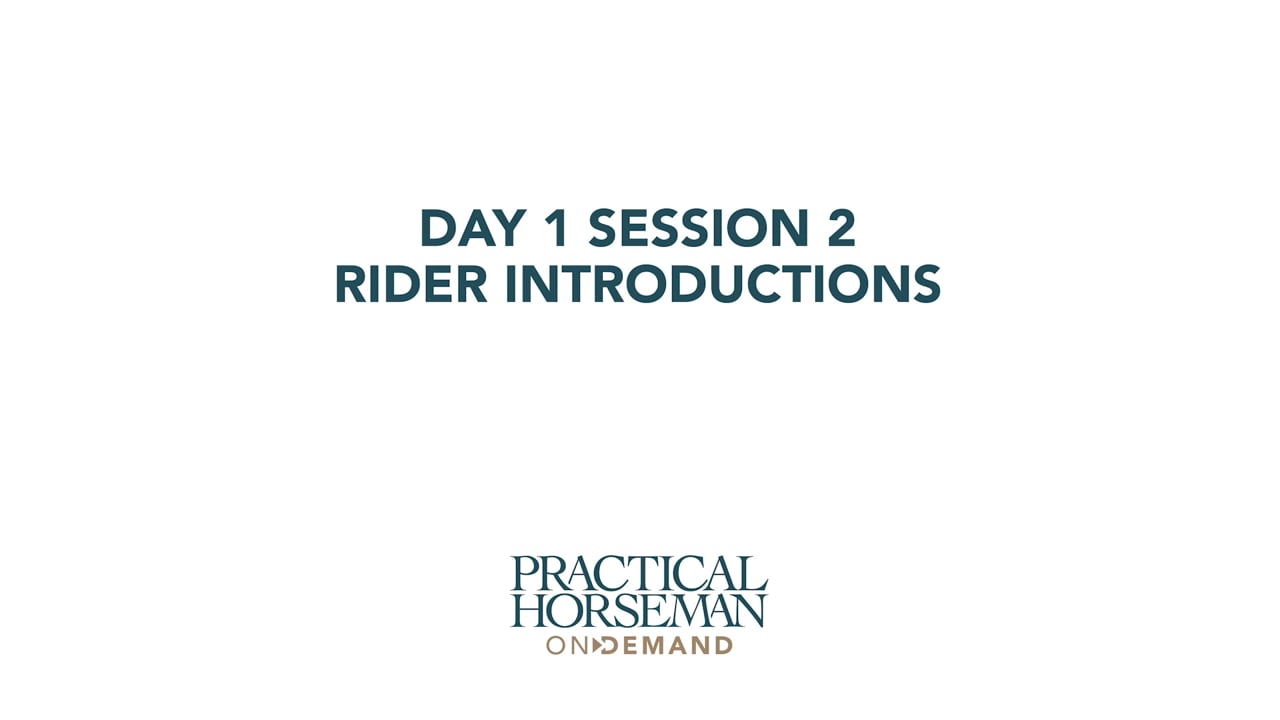 DAY 1 SESSION 2
RIDER INTRODUCTIONS

PRACTICAL
HORSEMAN
ON DEMAND